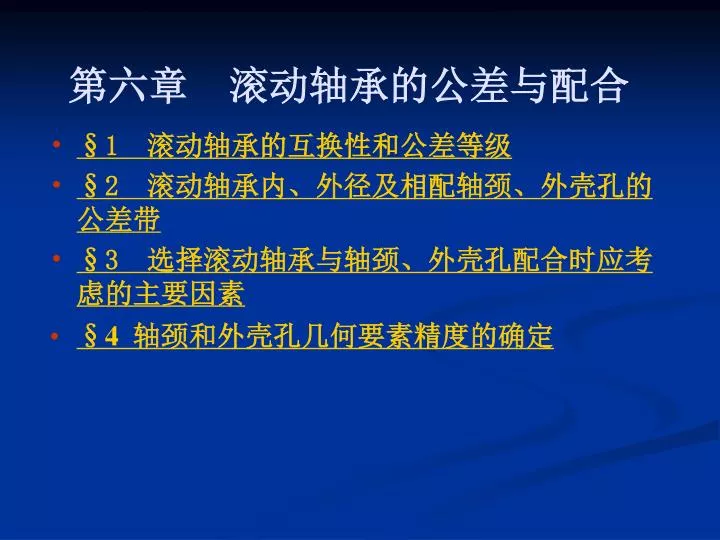 第六章　滚动轴承的公差与配合

• §1　滚动轴承的互换性和公差等级
• §2　滚动轴承内、外径及相配轴颈、外壳孔的公差带
• §3　选择滚动轴承与轴颈、外壳孔配合时应考虑的主要因素
• §4 轴颈和外壳孔几何要素精度的确定